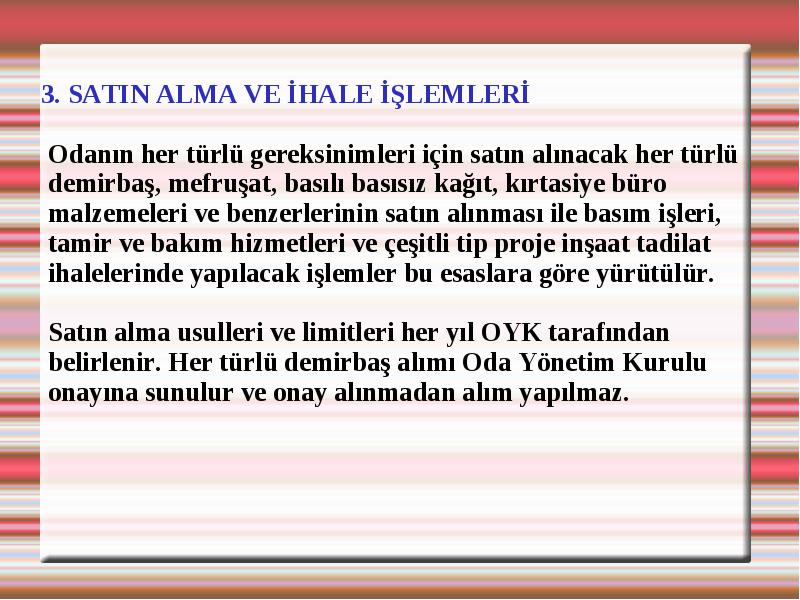 3. SATIN ALMA VE İHALE İŞLEMLERİ

Odanın her türlü gereksinimleri için satın alınacak her türlü demirbaş, mefruşat, basılı basısız kağıt, kırtasiye büro malzemeleri ve benzerlerinin satın alınması ile basım işleri, tamir ve bakım hizmetleri ve çeşitli tip proje inşaat tadilat ihalelerinde yapılacak işlemler bu esaslara göre yürütülür.

Satın alma usulleri ve limitleri her yıl OYK tarafından belirlenir. Her türlü demirbaş alımı Oda Yönetim Kurulu onayına sunulur ve onay alınmadan alım yapılmaz.